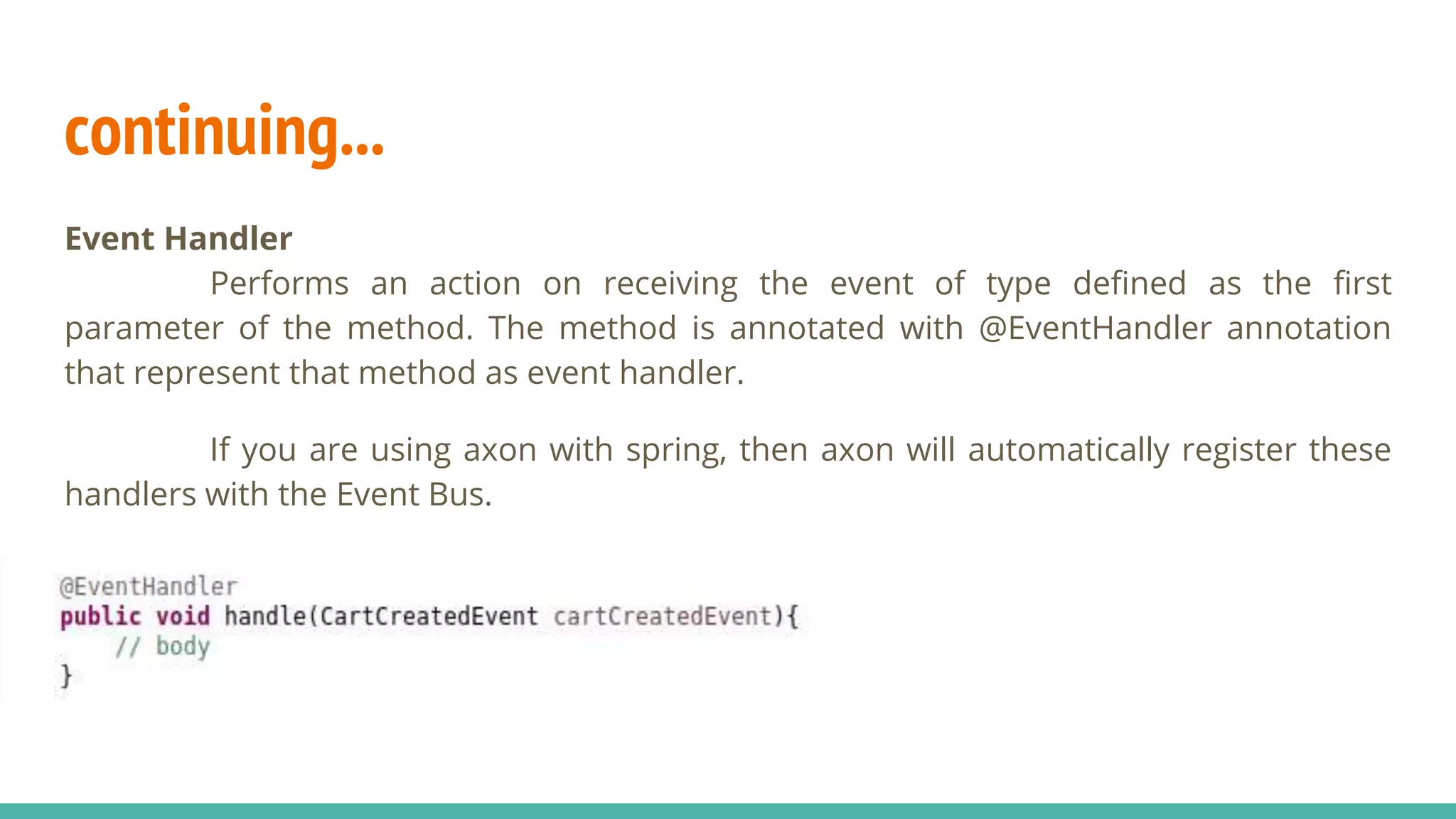 continuing...

Event Handler

Performs an action on receiving the event of type defined as the first parameter of the method. The method is annotated with @EventHandler annotation that represent that method as event handler.

If you are using axon with spring, then axon will automatically register these handlers with the Event Bus.

@EventHandler
public void handle(CartCreatedEvent cartCreatedEvent){
    // body
}